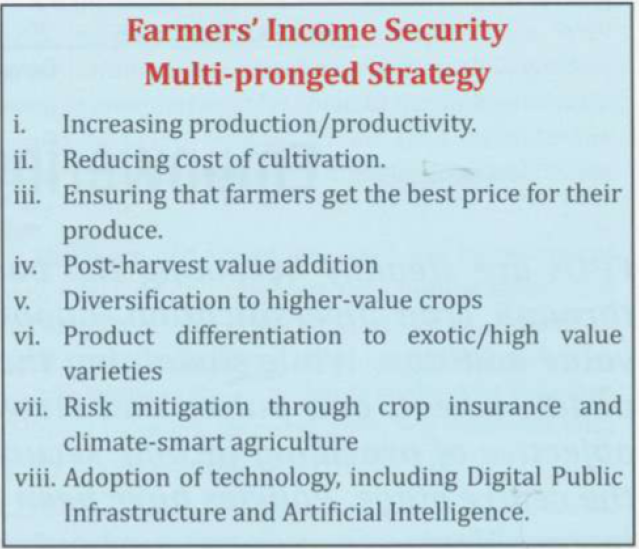 Farmers' Income Security
Multi-pronged Strategy

i. Increasing production/productivity.
ii. Reducing cost of cultivation.
iii. Ensuring that farmers get the best price for their produce.
iv. Post-harvest value addition
v. Diversification to higher-value crops
vi. Product differentiation to exotic/high value varieties
vii. Risk mitigation through crop insurance and climate-smart agriculture
viii. Adoption of technology, including Digital Public Infrastructure and Artificial Intelligence.